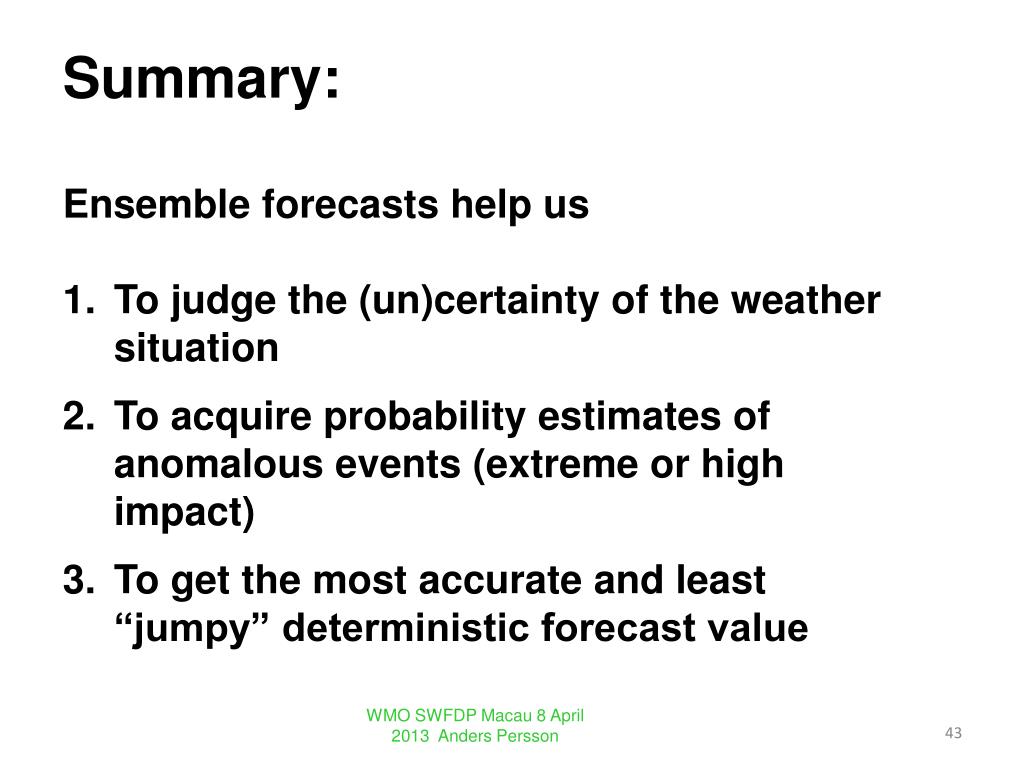 Summary:

Ensemble forecasts help us

1. To judge the (un)certainty of the weather situation
2. To acquire probability estimates of anomalous events (extreme or high impact)
3. To get the most accurate and least “jumpy” deterministic forecast value

WMO SWFDP Macau 8 April 2013 Anders Persson

43